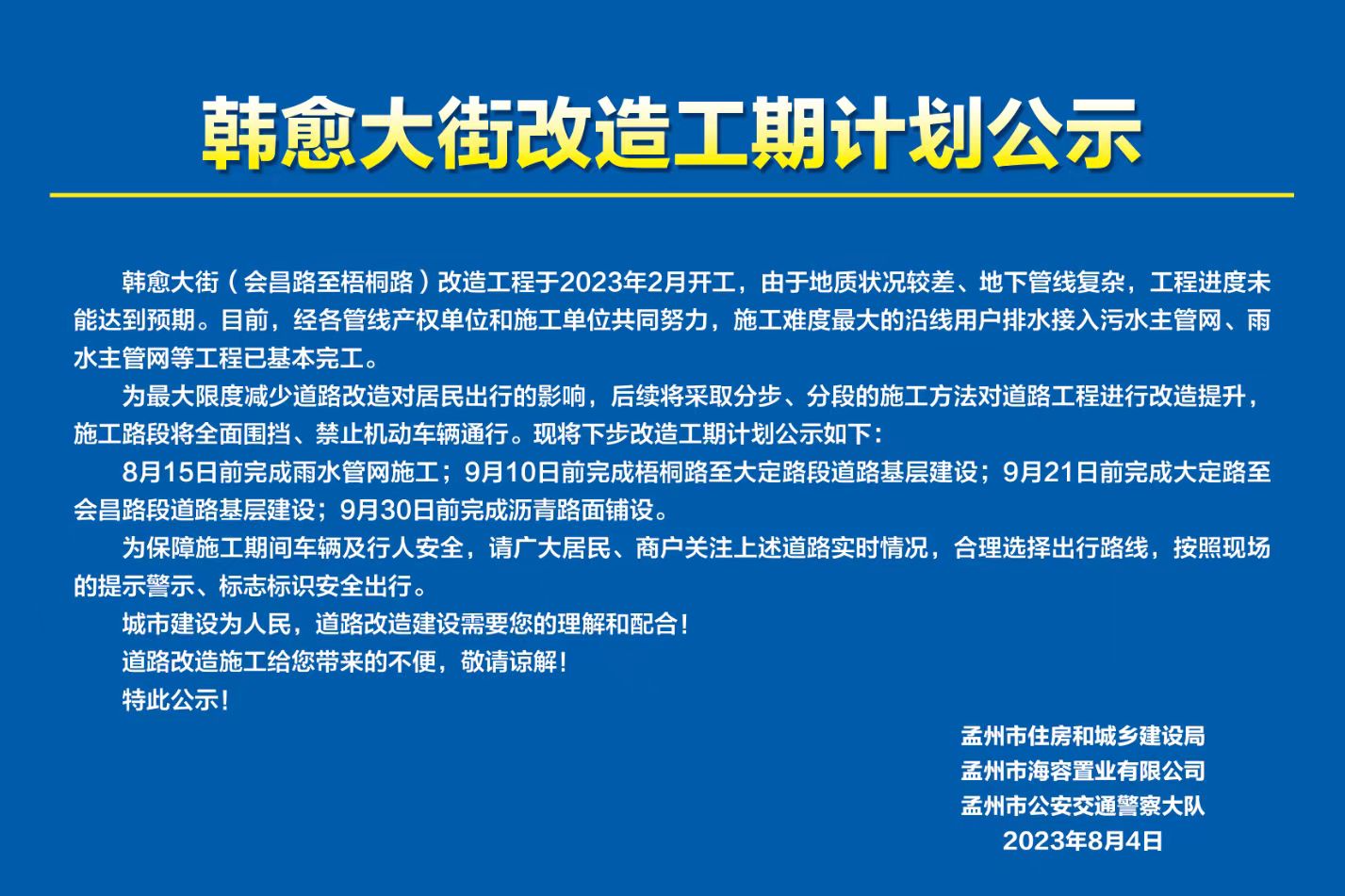 韩愈大街改造工期计划公示

韩愈大街（会昌路至梧桐路）改造工程于2023年2月开工，由于地质状况较差、地下管线复杂，工程进度未能达到预期。目前，经各管线产权单位和施工单位共同努力，施工难度最大的沿线用户排水接入污水主管网、雨水主管网等工程已基本完工。

为最大限度减少道路改造对居民出行的影响，后续将采取分步、分段的施工方法对道路工程进行改造提升，施工路段将全面围挡、禁止机动车辆通行。现将下步改造工期计划公示如下：

8月15日前完成雨水管网施工；9月10日前完成梧桐路至大定路段道路基层建设；9月21日前完成大定路至会昌路段道路基层建设；9月30日前完成沥青路面铺设。

为保障施工期间车辆及行人安全，请广大居民、商户关注上述道路实时情况，合理选择出行路线，按照现场的提示警示、标志标识安全出行。

城市建设为人民，道路改造建设需要您的理解和配合！

道路改造施工给您带来的不便，敬请谅解！

特此公示！

孟州市住房和城乡建设局
孟州市海容置业有限公司
孟州市公安交通警察大队
2023年8月4日